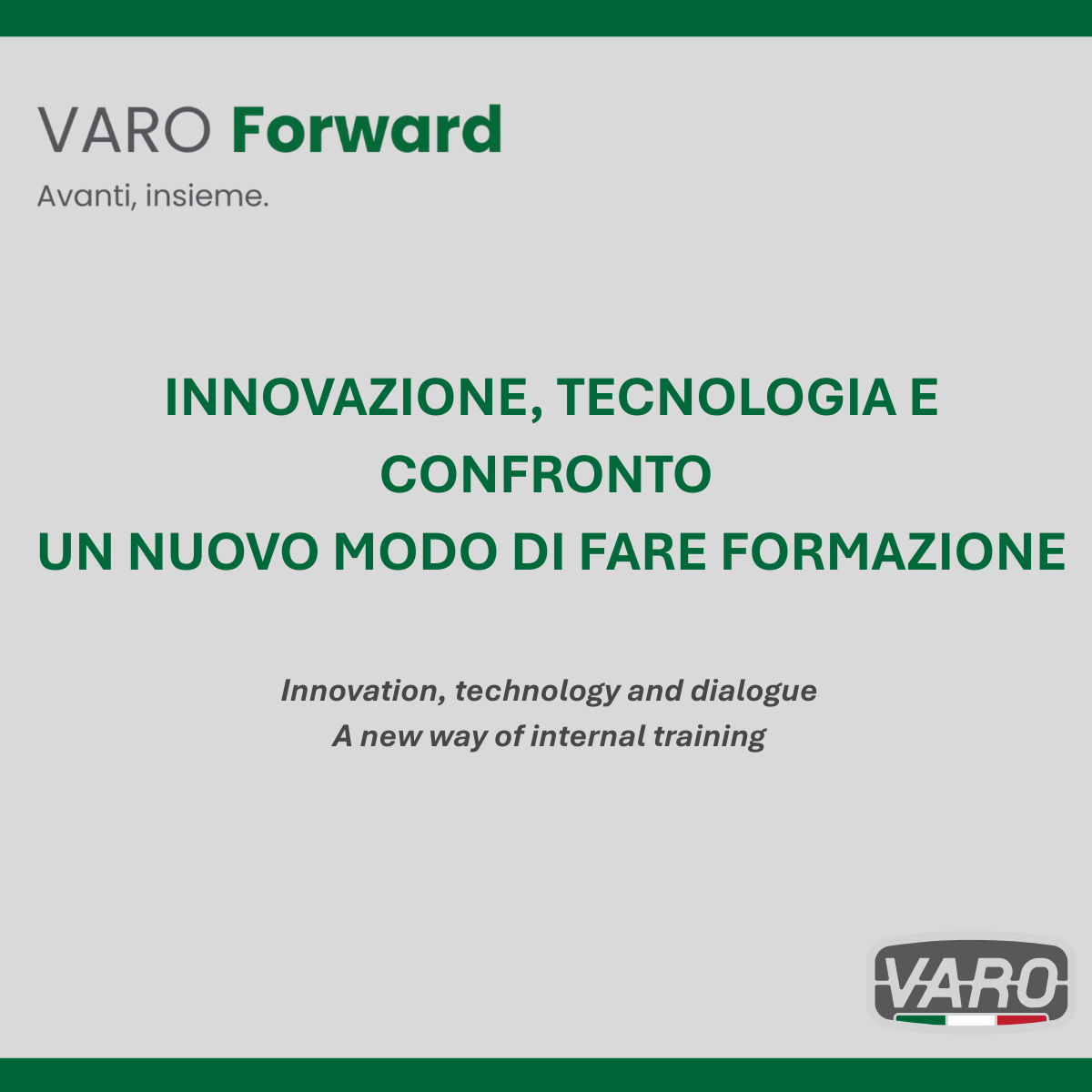 VARO Forward

Avanti, insieme.

INNOVAZIONE, TECNOLOGIA E CONFRONTO
UN NUOVO MODO DI FARE FORMAZIONE

Innovation, technology and dialogue
A new way of internal training

VARO